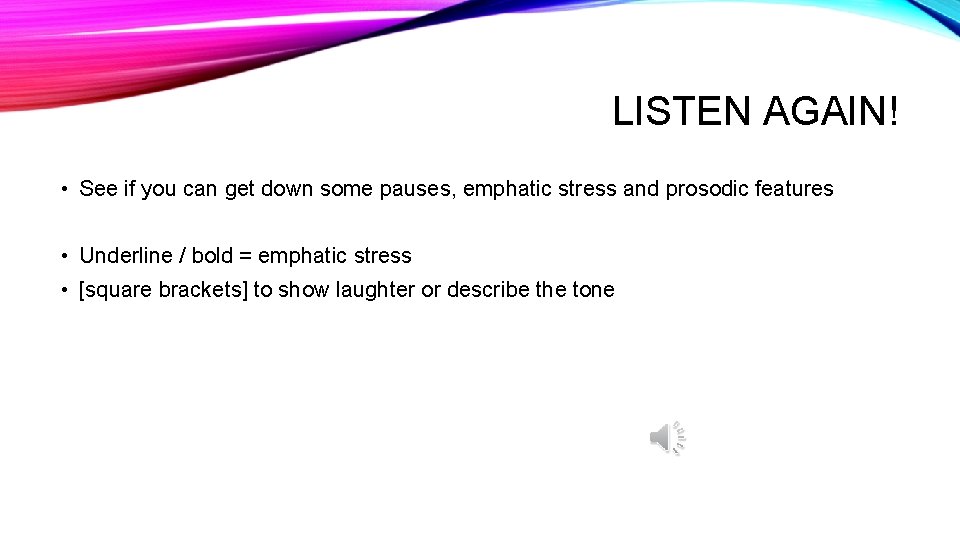 LISTEN AGAIN!

• See if you can get down some pauses, emphatic stress and prosodic features

• Underline / bold = emphatic stress

• [square brackets] to show laughter or describe the tone